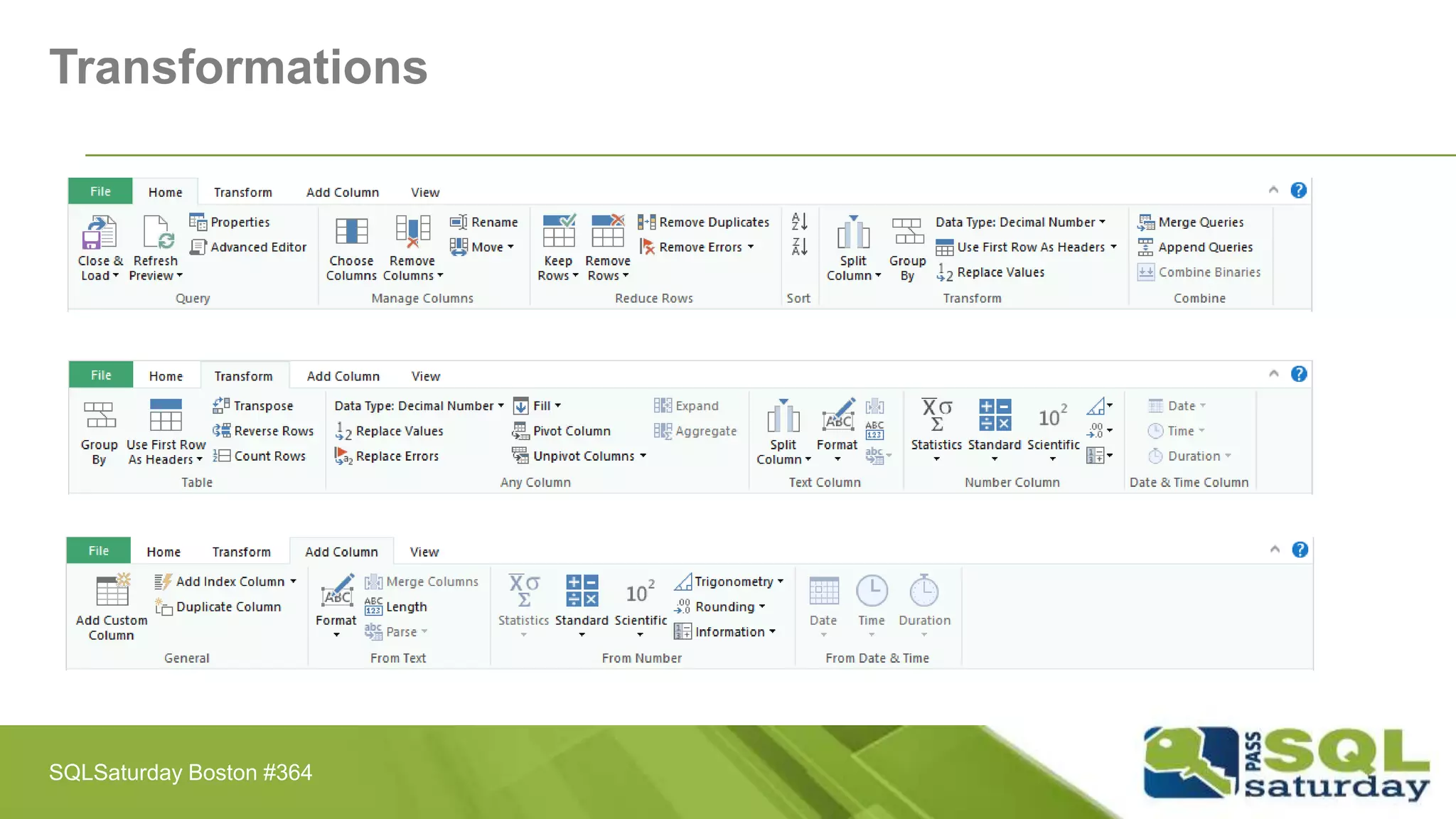 Transformations

File Home Transform Add Column View

Close & Load
Refresh Preview
Properties
Advanced Editor
Query

Choose Columns
Remove Columns
Rename
Move
Manage Columns

Keep Rows
Remove Rows
Remove Duplicates
Remove Errors
Reduce Rows

Sort

Split Column
Group By
Data Type: Decimal Number
Use First Row As Headers
Replace Values
Transform

Merge Queries
Append Queries
Combine Binaries
Combine

File Home Transform Add Column View

Group By
Use First Row As Headers
Transpose
Reverse Rows
Count Rows
Table

Data Type: Decimal Number
Replace Values
Replace Errors
Fill
Pivot Column
Unpivot Columns
Expand
Aggregate
Any Column

Split Column
Format
Text Column

Statistics
Standard
$10^2$ Scientific
Number Column

Date
Time
Duration
Date & Time Column

File Home Transform Add Column View

Add Custom Column
Add Index Column
Duplicate Column
General

Format
Merge Columns
Length
Parse
From Text

Statistics
Standard
$10^2$ Scientific
Trigonometry
Rounding
Information
From Number

Date
Time
Duration
From Date & Time

SQLSaturday Boston #364

PASS SQL saturday